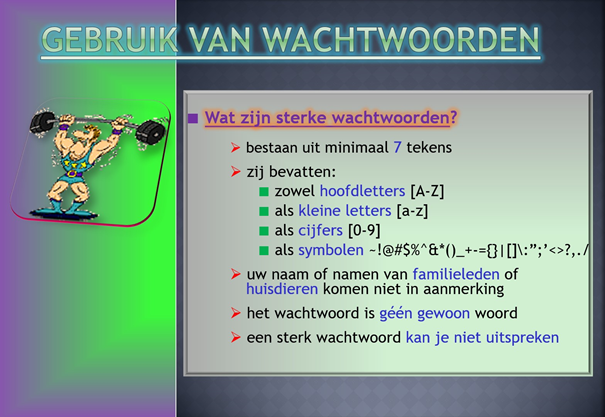 GEBRUIK VAN WACHTWOORDEN

Wat zijn sterke wachtwoorden?

bestaan uit minimaal 7 tekens

zij bevatten:

zowel hoofdletters [A-Z]

als kleine letters [a-z]

als cijfers [0-9]

als symbolen ~!@#$%^&*()_+-={}|[]\:";'<>?,./

uw naam of namen van familieleden of huisdieren komen niet in aanmerking

het wachtwoord is géén gewoon woord

een sterk wachtwoord kan je niet uitspreken